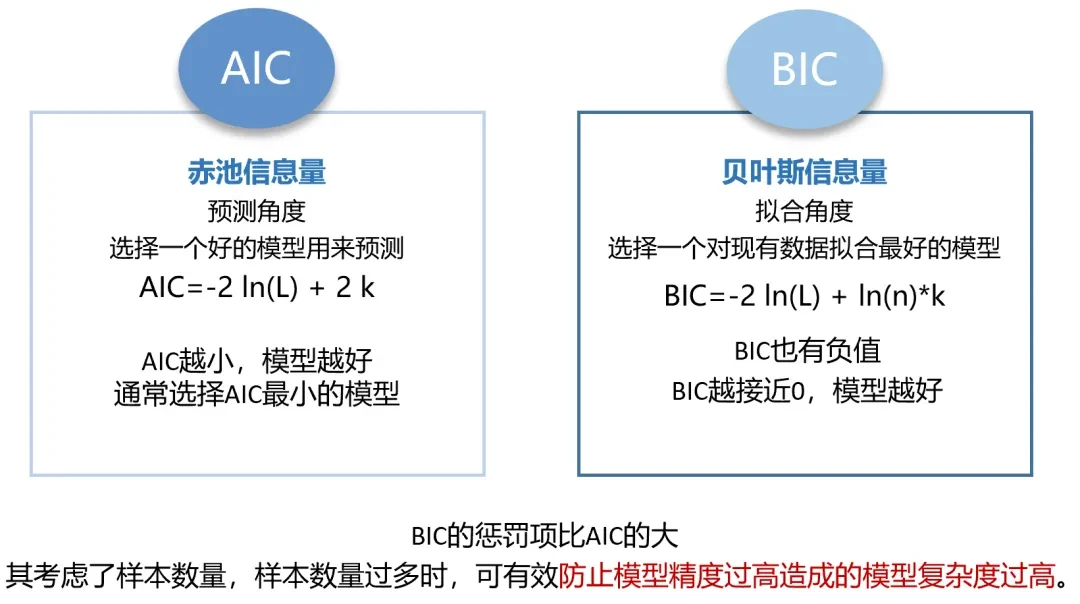 AIC

赤池信息量

预测角度

选择一个好的模型用来预测

AIC=-2 ln(L) + 2 k

AIC越小，模型越好

通常选择AIC最小的模型

BIC

贝叶斯信息量

拟合角度

选择一个对现有数据拟合最好的模型

BIC=-2 ln(L) + ln(n)*k

BIC也有负值

BIC越接近0，模型越好

BIC的惩罚项比AIC的大

其考虑了样本数量，样本数量过多时，可有效防止模型精度过高造成的模型复杂度过高。